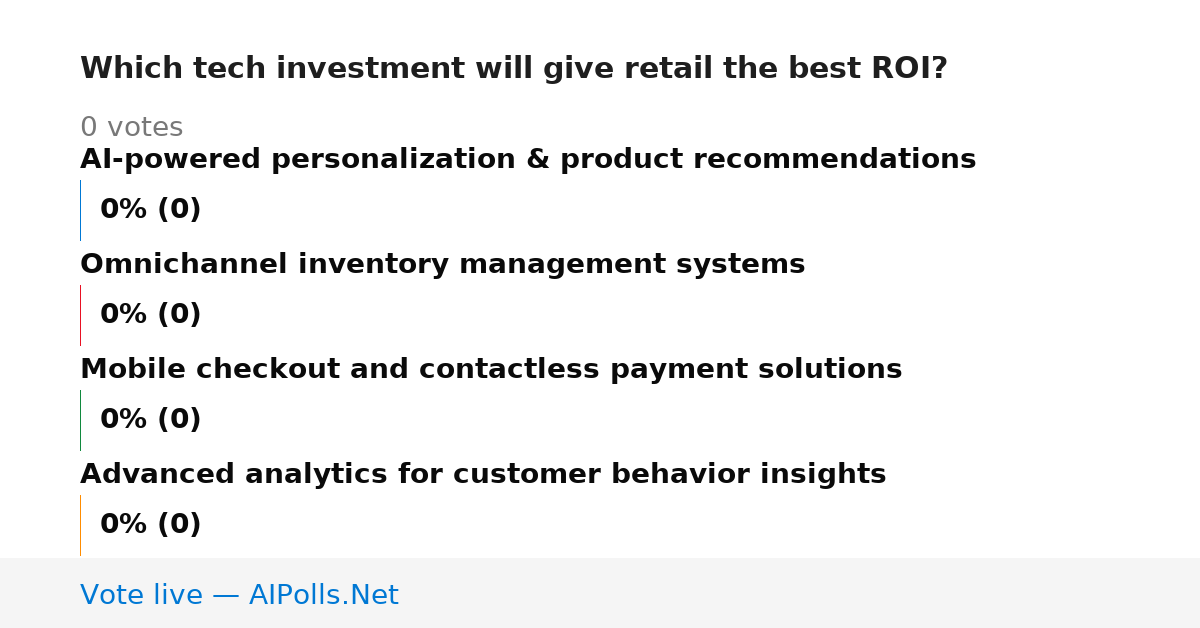 Which tech investment will give retail the best ROI?

0 votes

AI-powered personalization & product recommendations

0% (0)

Omnichannel inventory management systems

0% (0)

Mobile checkout and contactless payment solutions

0% (0)

Advanced analytics for customer behavior insights

0% (0)

Vote live — AIPolls.Net